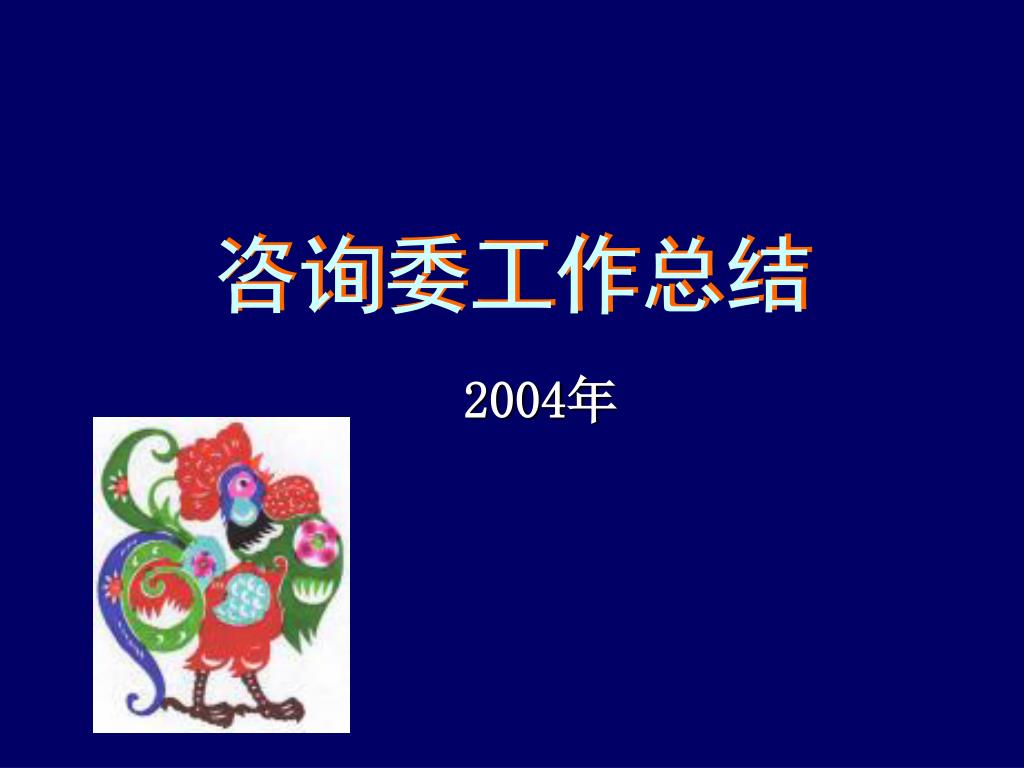 咨询委工作总结

2004年